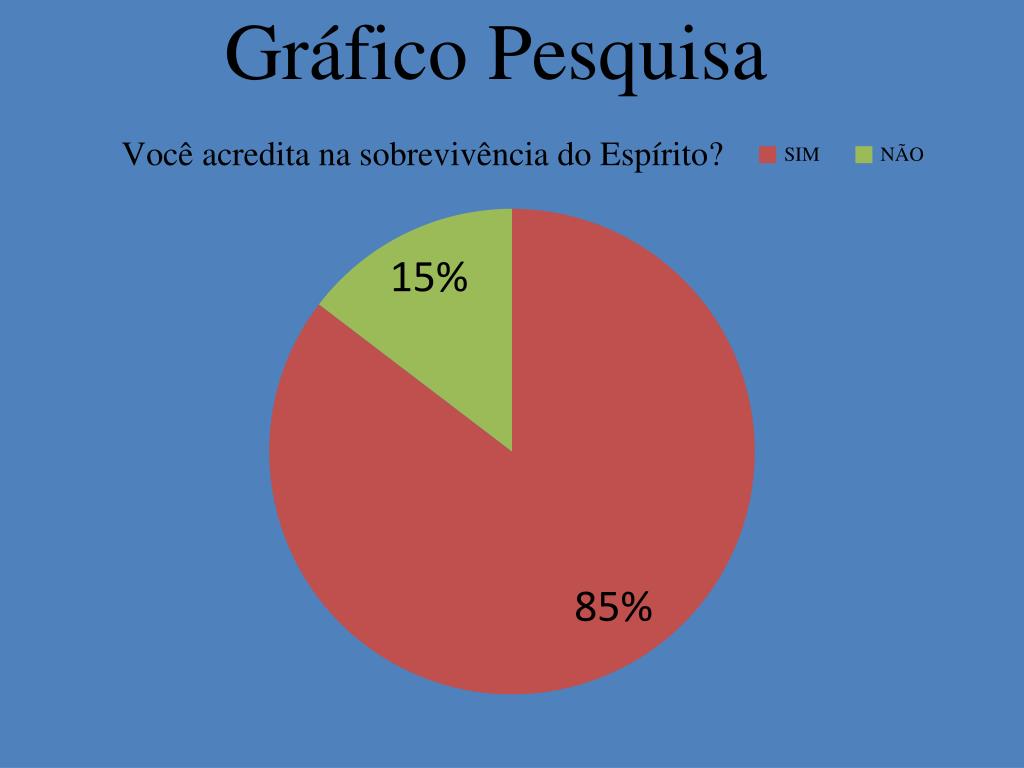 Gráfico Pesquisa

Você acredita na sobrevivência do Espírito?

SIM
NÃO

15%

85%